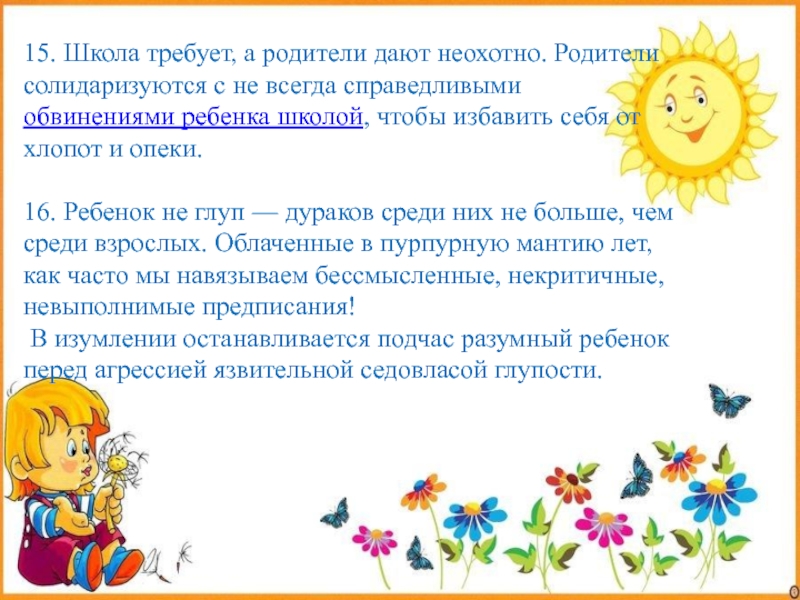 15. Школа требует, а родители дают неохотно. Родители солидаризуются с не всегда справедливыми обвинениями ребенка школой, чтобы избавить себя от хлопот и опеки.

16. Ребенок не глуп — дураков среди них не больше, чем среди взрослых. Облаченные в пурпурную мантию лет, как часто мы навязываем бессмысленные, некритичные, невыполнимые предписания!
В изумлении останавливается подчас разумный ребенок перед агрессией язвительной седовласой глупости.